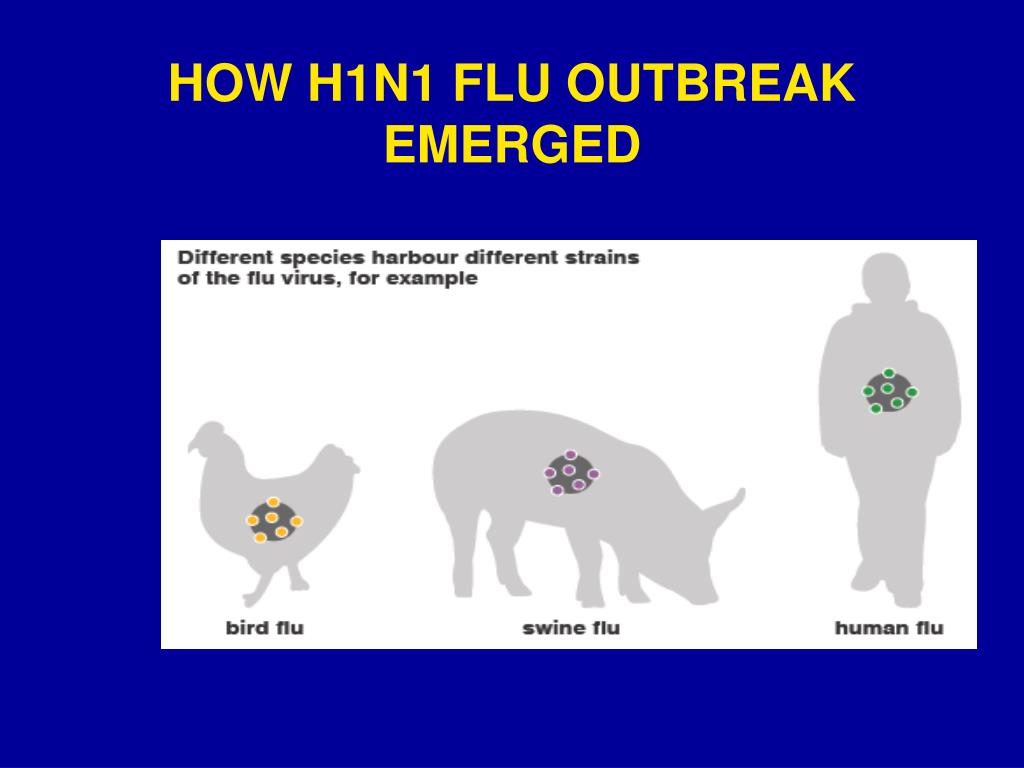 HOW H1N1 FLU OUTBREAK EMERGED

Different species harbour different strains of the flu virus, for example

bird flu

swine flu

human flu